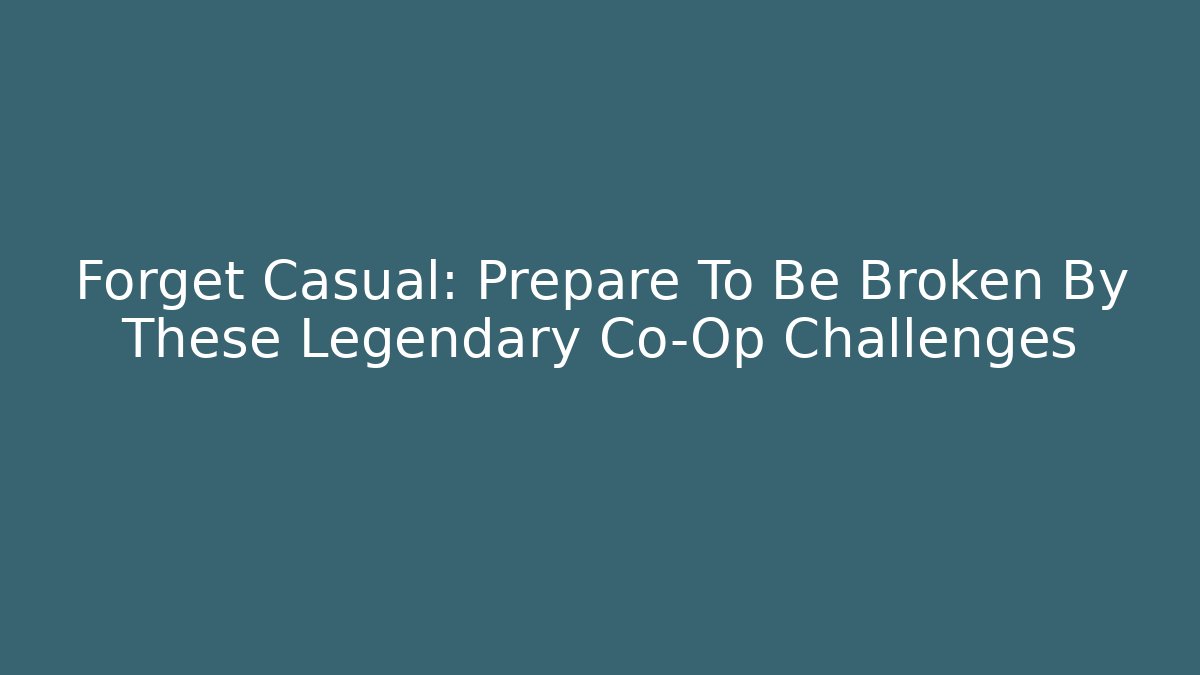 Forget Casual: Prepare To Be Broken By These Legendary Co-Op Challenges